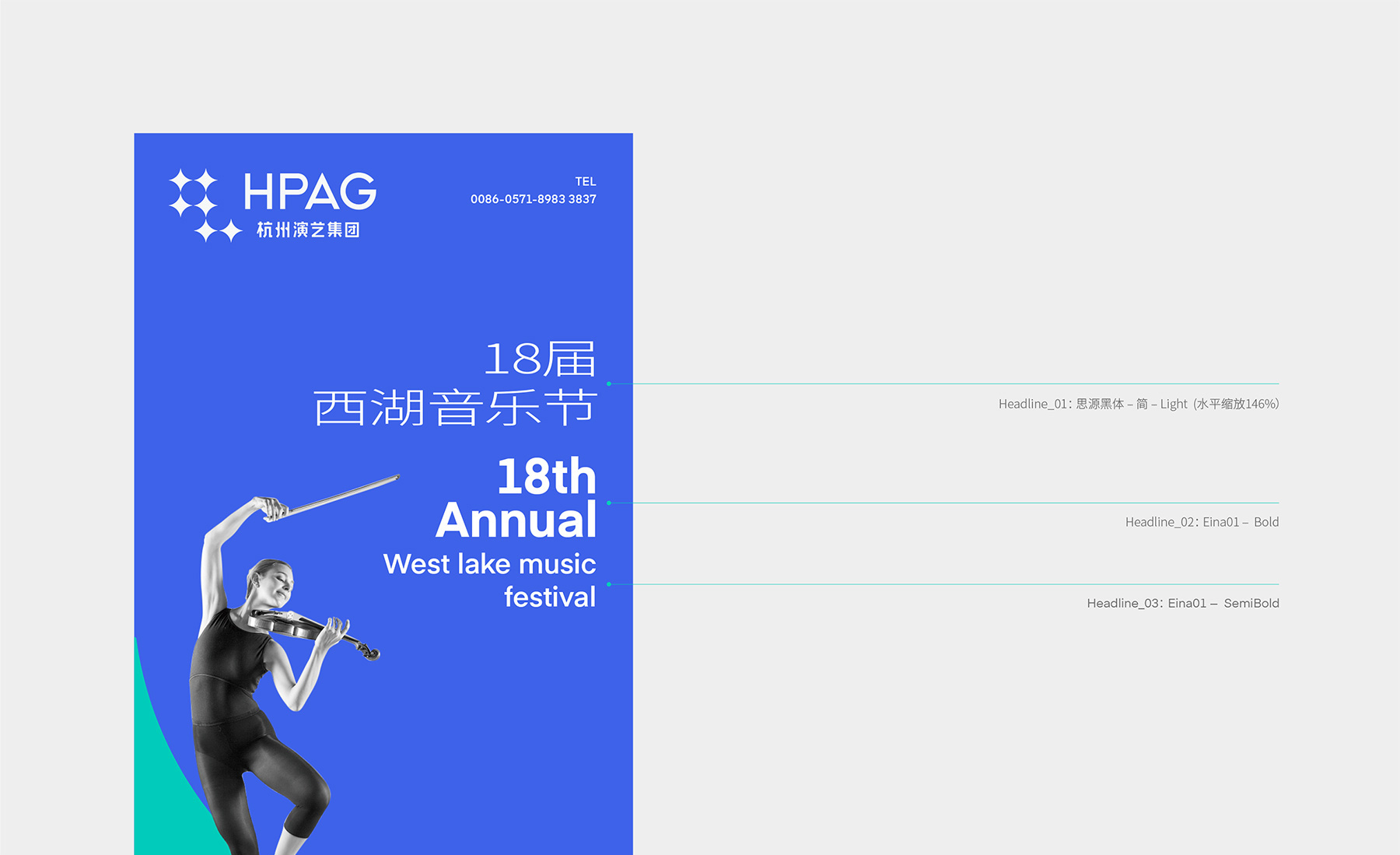 HPAG
杭州演艺集团

TEL
0086-0571-8983 3837

18届
西湖音乐节

18th
Annual
West lake music
festival

Headline_01: 思源黑体 – 简 – Light (水平缩放146%)

Headline_02: Eina01 – Bold

Headline_03: Eina01 – SemiBold